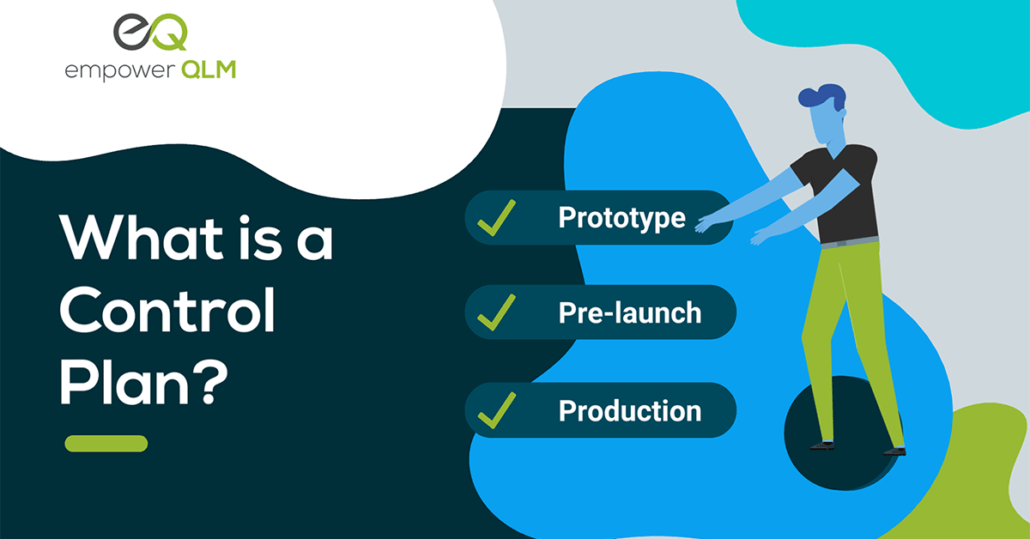 eQ
empower QLM

What is a Control Plan?

Prototype

Pre-launch

Production